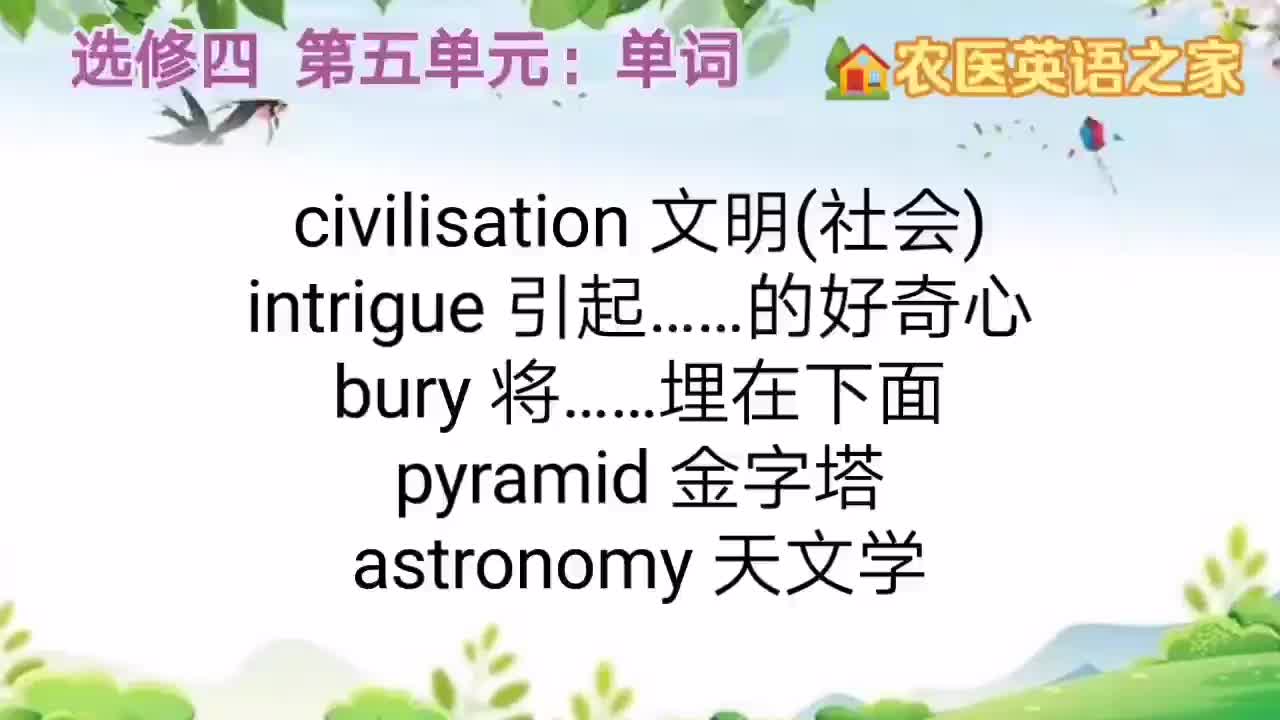 选修四 第五单元：单词

农医英语之家

civilisation 文明(社会)
intrigue 引起……的好奇心
bury 将……埋在下面
pyramid 金字塔
astronomy 天文学